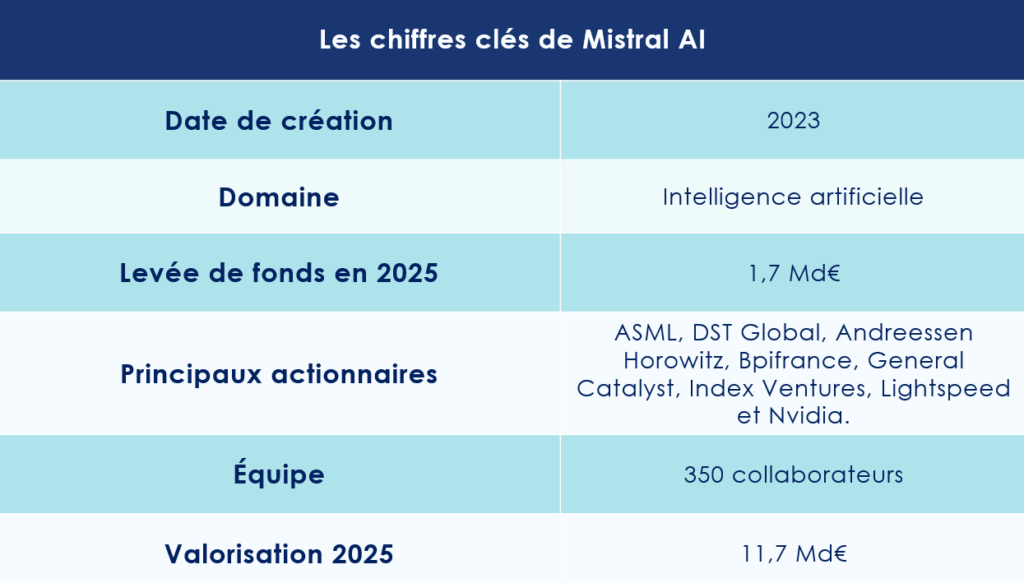 | Les chiffres clés de Mistral AI | |
|---|---|
| Date de création | 2023 |
| Domaine | Intelligence artificielle |
| Levée de fonds en 2025 | 1,7 Md€ |
| Principaux actionnaires | ASML, DST Global, Andreessen Horowitz, Bpifrance, General Catalyst, Index Ventures, Lightspeed et Nvidia. |
| Équipe | 350 collaborateurs |
| Valorisation 2025 | 11,7 Md€ |